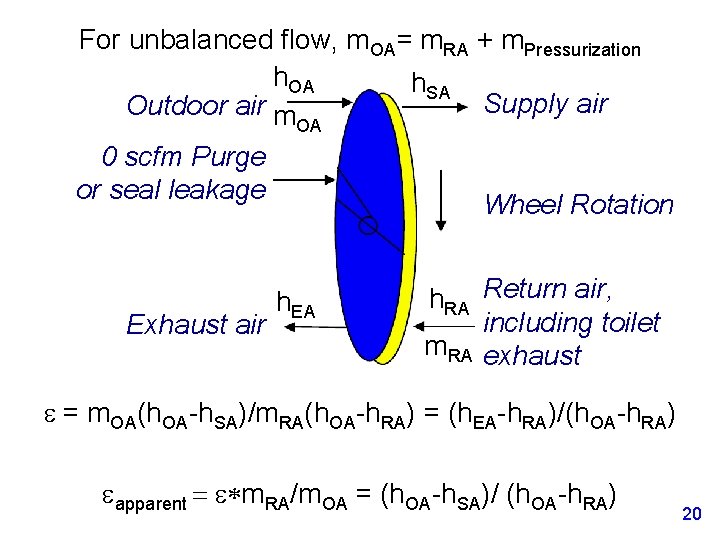 For unbalanced flow, $m_{OA} = m_{RA} + m_{Pressurization}$

Outdoor air $h_{OA}$ $m_{OA}$

$h_{SA}$ Supply air

0 scfm Purge or seal leakage

Wheel Rotation

Exhaust air $h_{EA}$

$h_{RA}$ $m_{RA}$ Return air, including toilet exhaust

$\varepsilon = m_{OA}(h_{OA}-h_{SA})/m_{RA}(h_{OA}-h_{RA}) = (h_{EA}-h_{RA})/(h_{OA}-h_{RA})$

$\varepsilon_{apparent} = \varepsilon * m_{RA}/m_{OA} = (h_{OA}-h_{SA})/ (h_{OA}-h_{RA})$

20